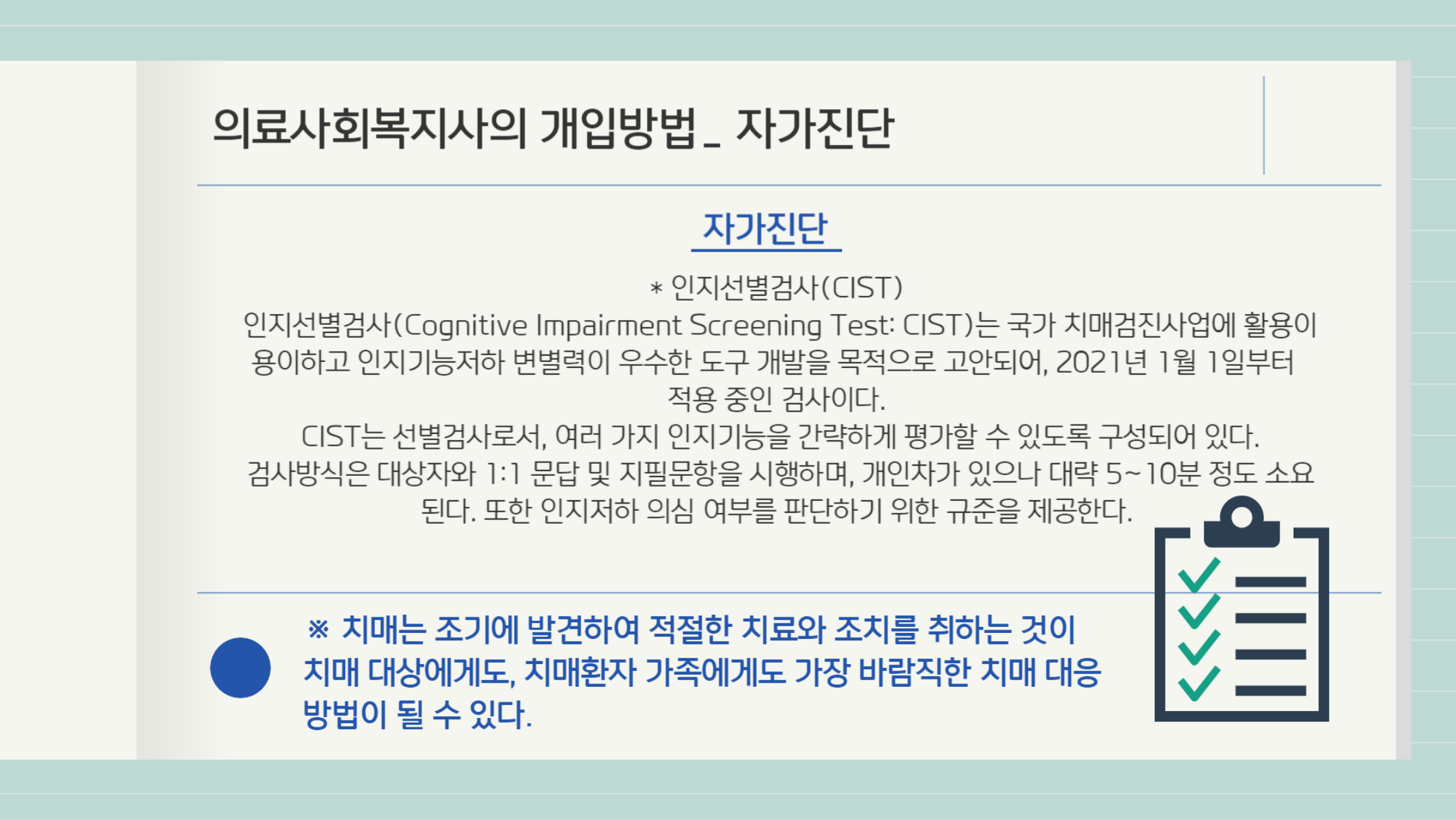 의료사회복지사의 개입방법 _ 자가진단

자가진단

* 인지선별검사(CIST)
인지선별검사(Cognitive Impairment Screening Test: CIST)는 국가 치매검진사업에 활용이 용이하고 인지기능저하 변별력이 우수한 도구 개발을 목적으로 고안되어, 2021년 1월 1일부터 적용 중인 검사이다.
CIST는 선별검사로서, 여러 가지 인지기능을 간략하게 평가할 수 있도록 구성되어 있다.
검사방식은 대상자와 1:1 문답 및 지필문항을 시행하며, 개인차가 있으나 대략 5~10분 정도 소요된다. 또한 인지저하 의심 여부를 판단하기 위한 규준을 제공한다.

※ 치매는 조기에 발견하여 적절한 치료와 조치를 취하는 것이 치매 대상에게도, 치매환자 가족에게도 가장 바람직한 치매 대응 방법이 될 수 있다.